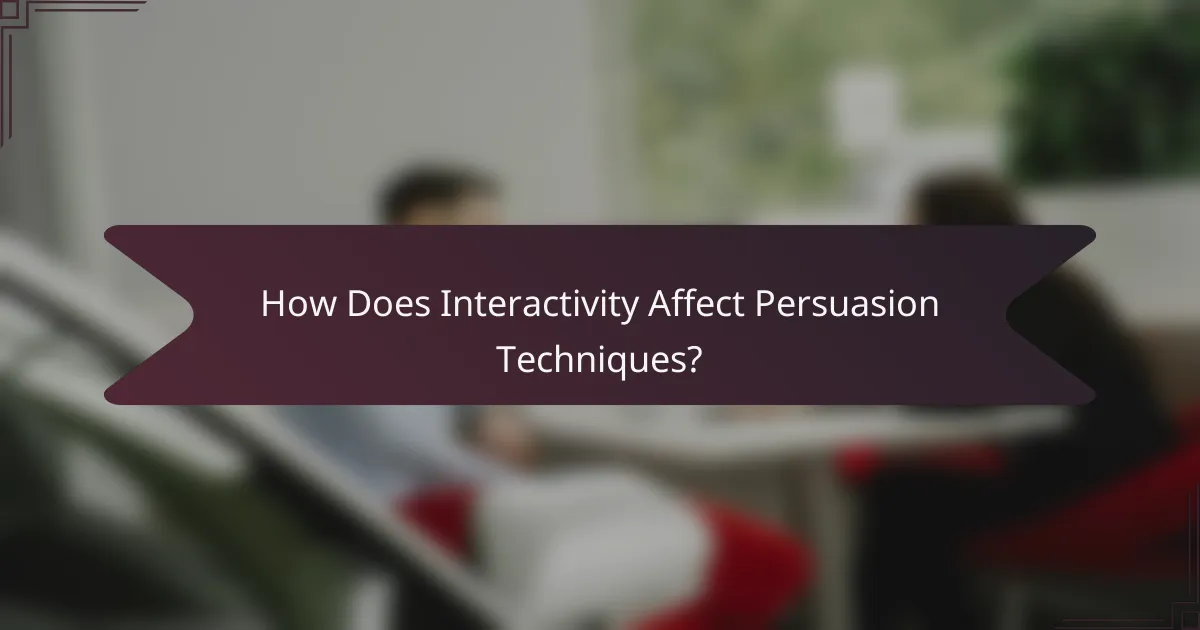 How Does Interactivity Affect Persuasion Techniques?